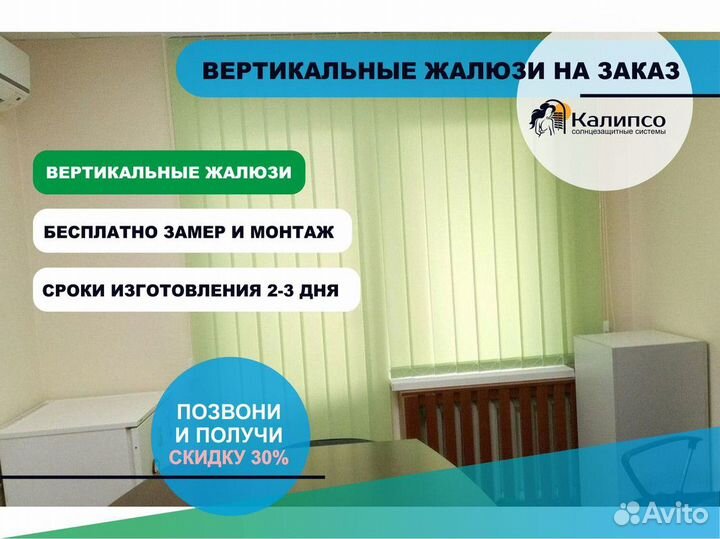 ВЕРТИКАЛЬНЫЕ ЖАЛЮЗИ НА ЗАКАЗ

Калипсо
солнцезащитные системы

ВЕРТИКАЛЬНЫЕ ЖАЛЮЗИ

БЕСПЛАТНО ЗАМЕР И МОНТАЖ

СРОКИ ИЗГОТОВЛЕНИЯ 2-3 ДНЯ

ПОЗВОНИ И ПОЛУЧИ СКИДКУ 30%

Avito